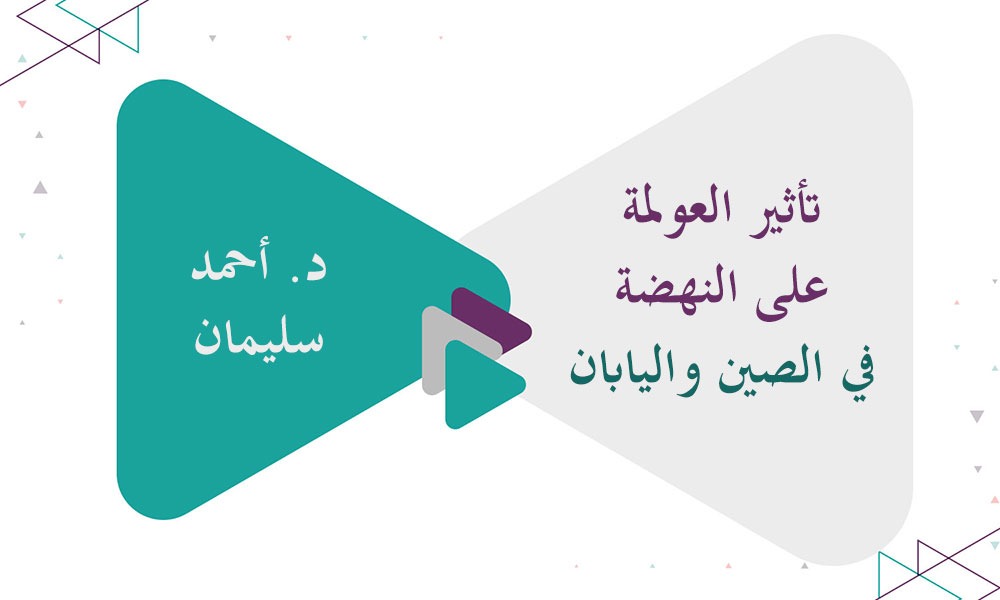 تأثير العولمة
على النهضة
في الصين واليابان

د. أحمد
سليمان